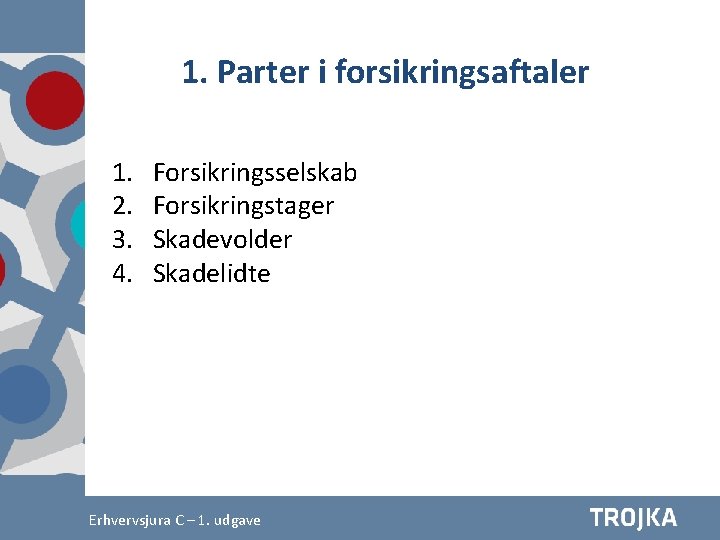 1. Parter i forsikringsaftaler

1. Forsikringsselskab
2. Forsikringstager
3. Skadevolder
4. Skadelidte

Erhvervsjura C – 1. udgave

TROJKA